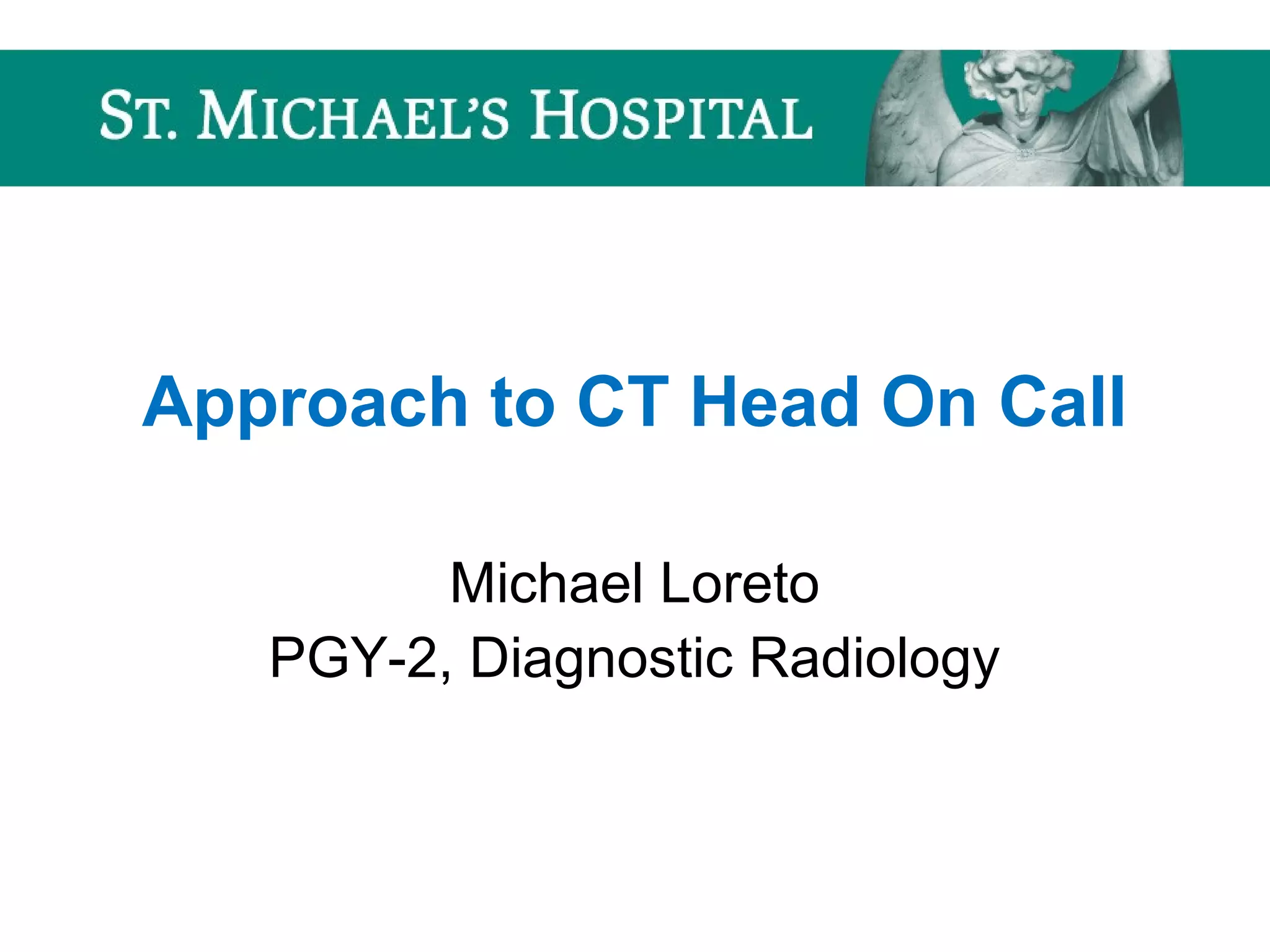 ST. MICHAEL'S HOSPITAL

Approach to CT Head On Call

Michael Loreto
PGY-2, Diagnostic Radiology